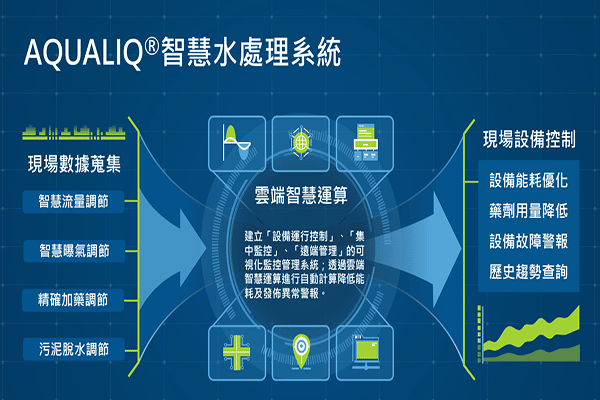 AQUALIQ®智慧水處理系統

現場數據蒐集

智慧流量調節

智慧曝氣調節

精確加藥調節

污泥脫水調節

雲端智慧運算

建立「設備運行控制」、「集中監控」、「遠端管理」的可視化監控管理系統；透過雲端智慧運算進行自動計算降低能耗及發佈異常警報。

現場設備控制

設備能耗優化

藥劑用量降低

設備故障警報

歷史趨勢查詢